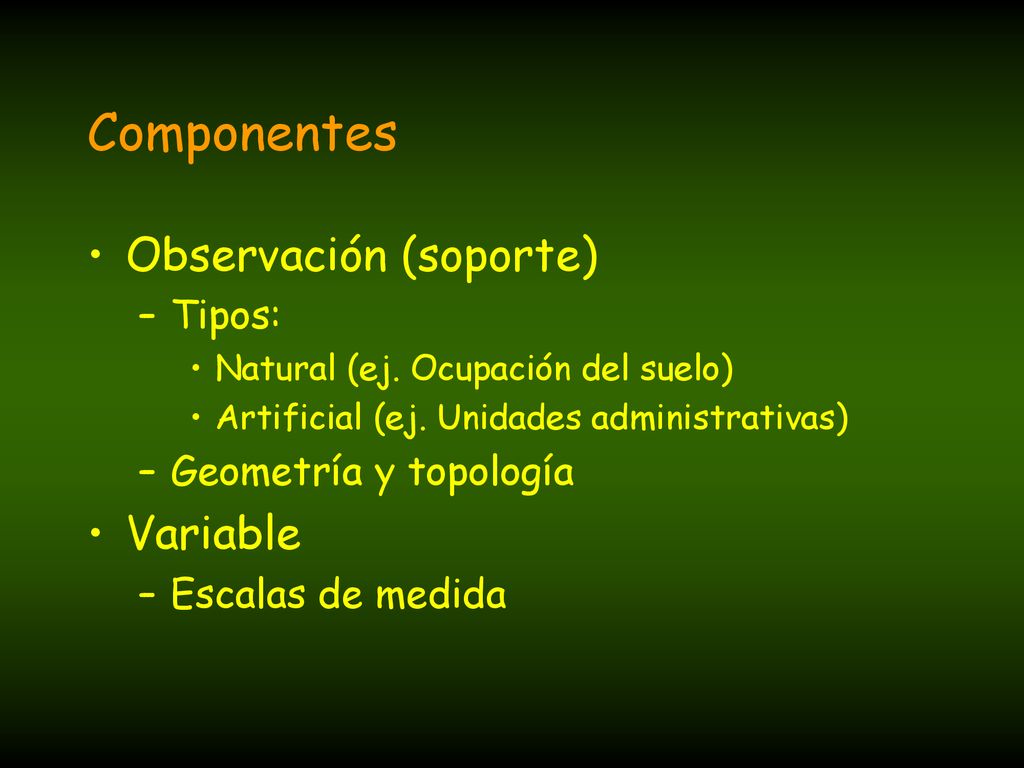 Componentes

• Observación (soporte)
  – Tipos:
    • Natural (ej. Ocupación del suelo)
    • Artificial (ej. Unidades administrativas)
  – Geometría y topología
• Variable
  – Escalas de medida